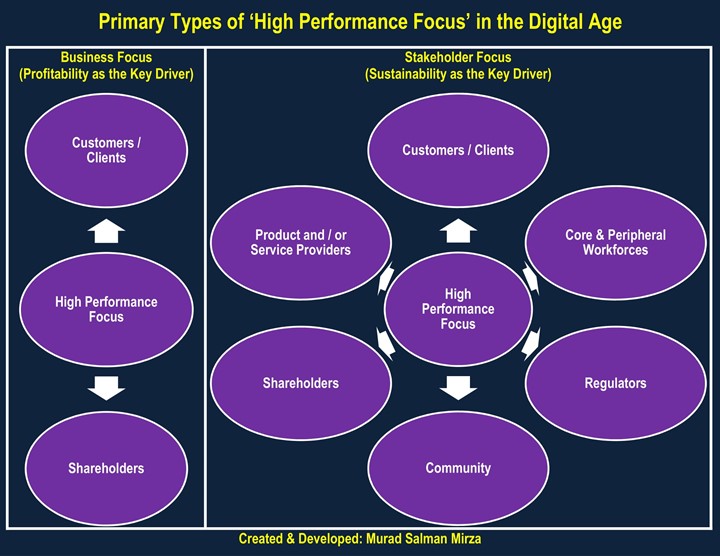 Primary Types of 'High Performance Focus' in the Digital Age

Business Focus
(Profitability as the Key Driver)

Customers / Clients

High Performance Focus

Shareholders

Stakeholder Focus
(Sustainability as the Key Driver)

Customers / Clients

Product and / or Service Providers

Core & Peripheral Workforces

High Performance Focus

Shareholders

Regulators

Community

Created & Developed: Murad Salman Mirza